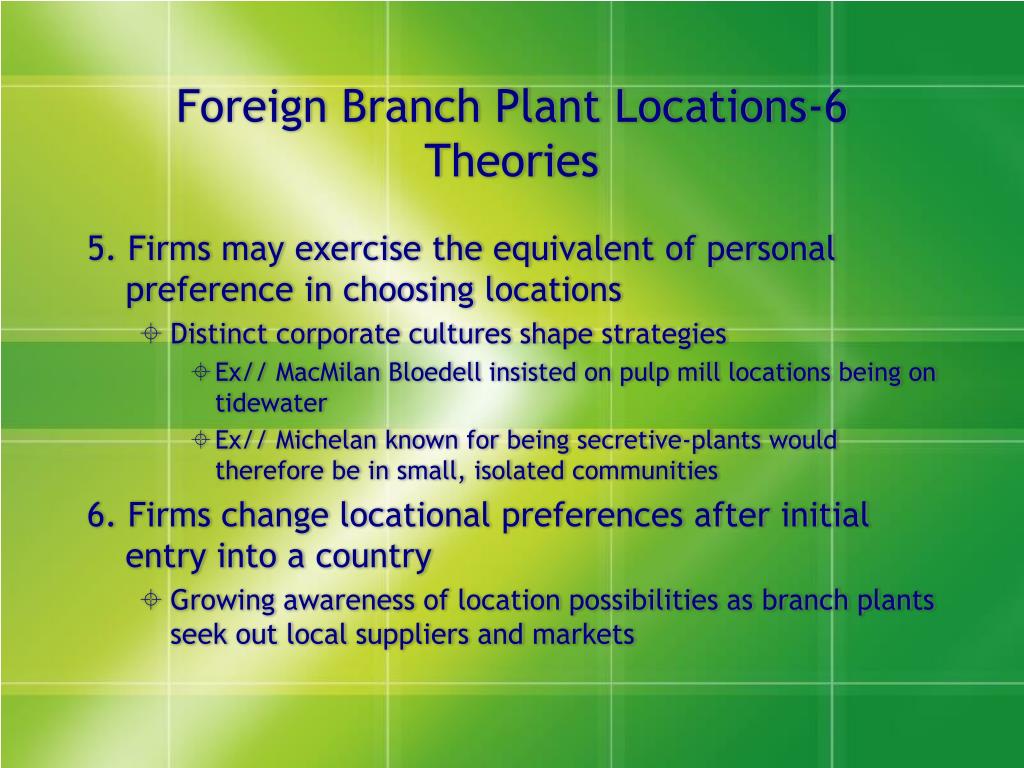 Foreign Branch Plant Locations-6 Theories

5. Firms may exercise the equivalent of personal preference in choosing locations

Distinct corporate cultures shape strategies

Ex// MacMilan Bloedell insisted on pulp mill locations being on tidewater

Ex// Michelan known for being secretive-plants would therefore be in small, isolated communities

6. Firms change locational preferences after initial entry into a country

Growing awareness of location possibilities as branch plants seek out local suppliers and markets